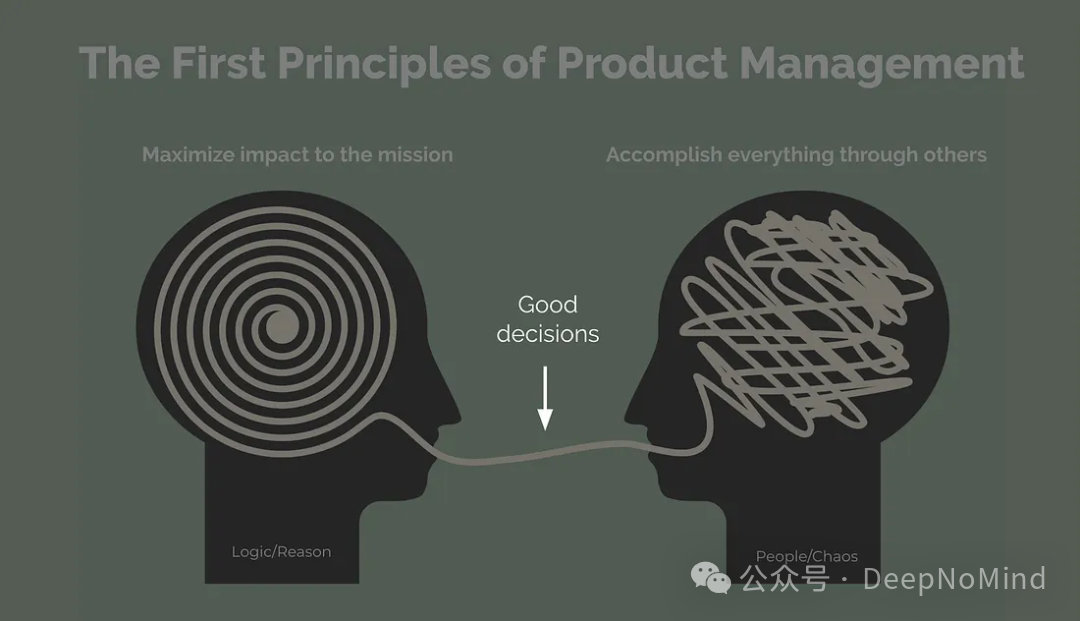 The First Principles of Product Management

Maximize impact to the mission

Accomplish everything through others

Good decisions

Logic/Reason

People/Chaos

公众号 · DeepNoMind